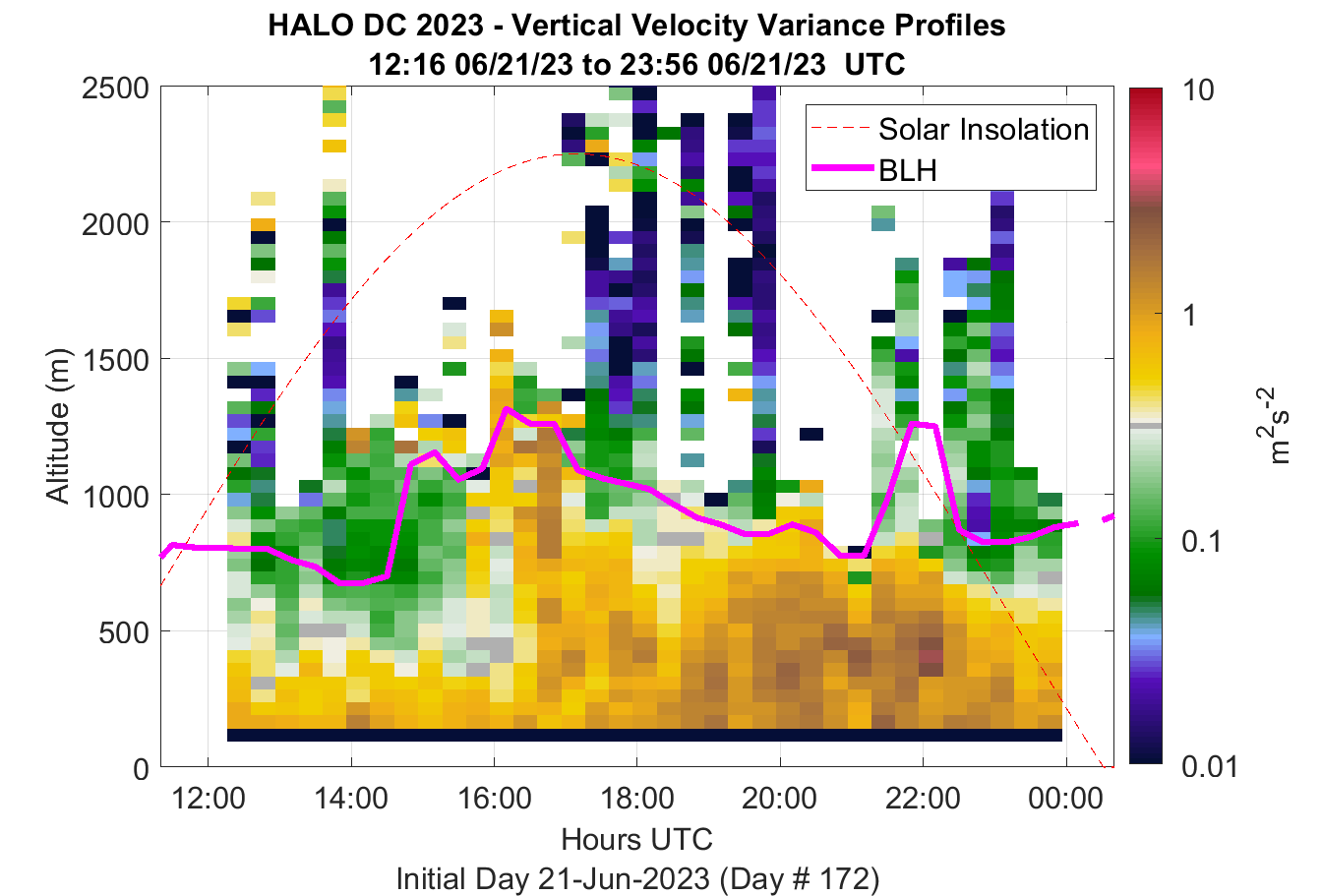 HALO DC 2023 - Vertical Velocity Variance Profiles
12:16 06/21/23 to 23:56 06/21/23 UTC

Solar Insolation
BLH

Altitude (m)
2500
2000
1500
1000
500
0

12:00 14:00 16:00 18:00 20:00 22:00 00:00
Hours UTC
Initial Day 21-Jun-2023 (Day # 172)

10
1
0.1
0.01
$m^2s^{-2}$